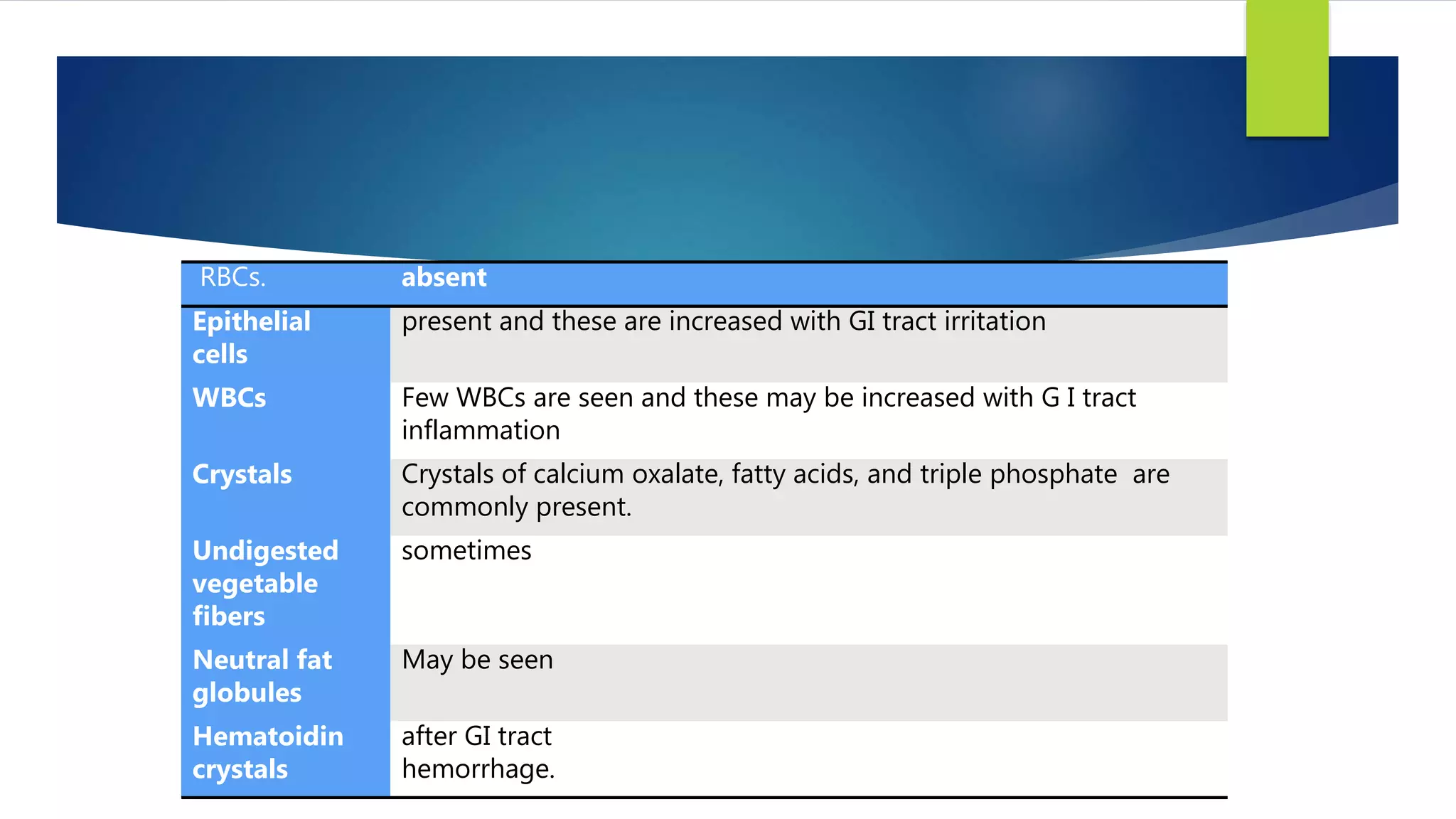 | RBCs. | absent |
|---|---|
| Epithelial cells | present and these are increased with GI tract irritation |
| WBCs | Few WBCs are seen and these may be increased with G I tract inflammation |
| Crystals | Crystals of calcium oxalate, fatty acids, and triple phosphate are commonly present. |
| Undigested vegetable fibers | sometimes |
| Neutral fat globules | May be seen |
| Hematoidin crystals | after GI tract hemorrhage. |